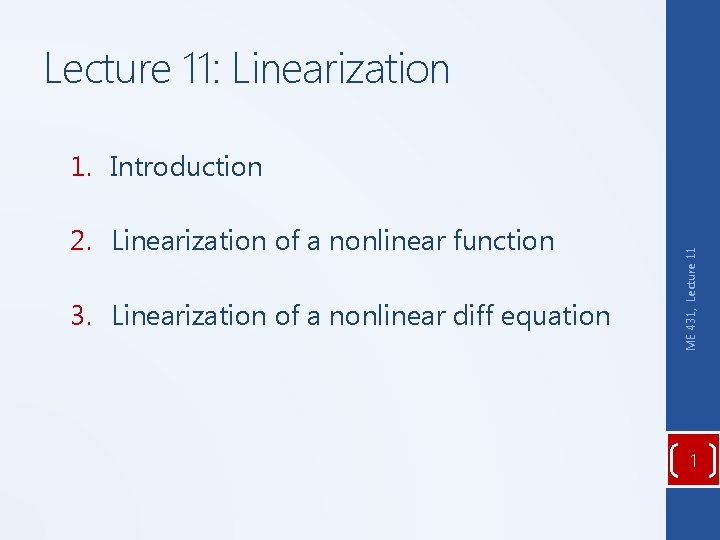 Lecture 11: Linearization

1. Introduction

2. Linearization of a nonlinear function

3. Linearization of a nonlinear diff equation

ME 431, Lecture 11

1